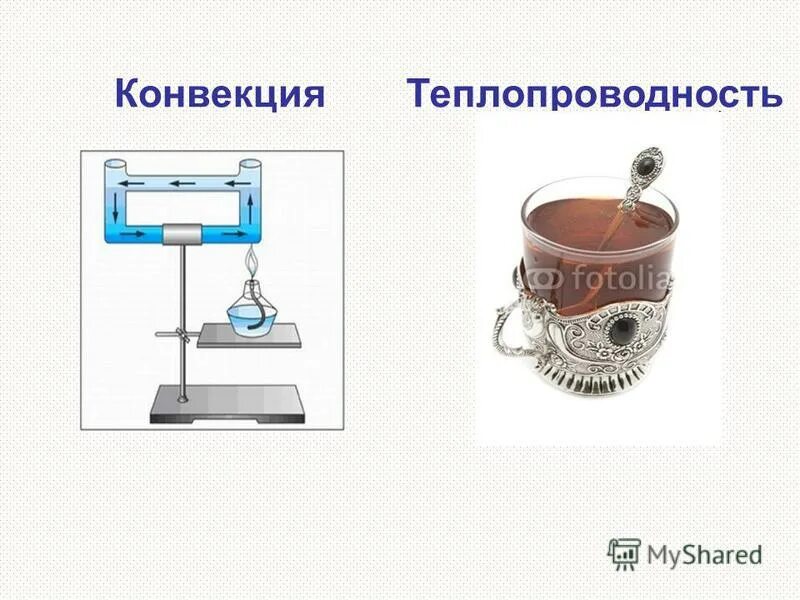 Конвекция Теплопроводность

fotolia

MyShared